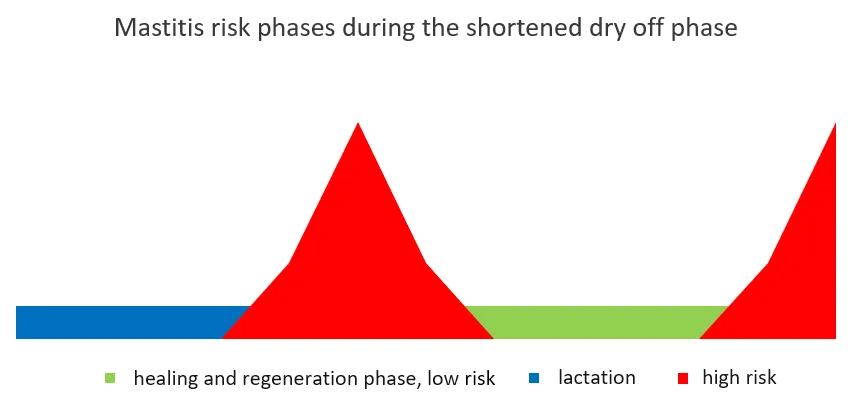 Mastitis risk phases during the shortened dry off phase

healing and regeneration phase, low risk
lactation
high risk